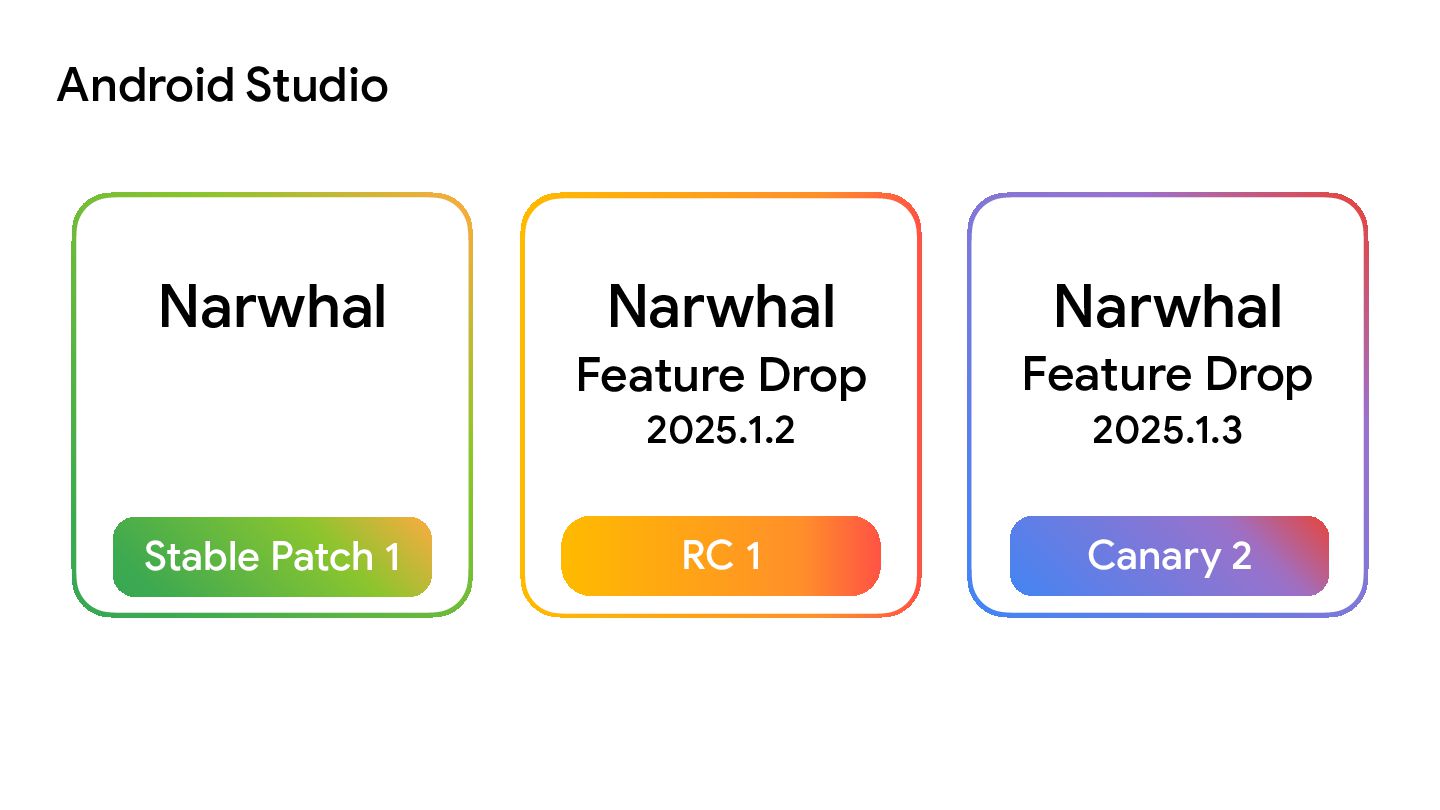 Android Studio

Narwhal

Stable Patch 1

Narwhal
Feature Drop
2025.1.2

RC 1

Narwhal
Feature Drop
2025.1.3

Canary 2